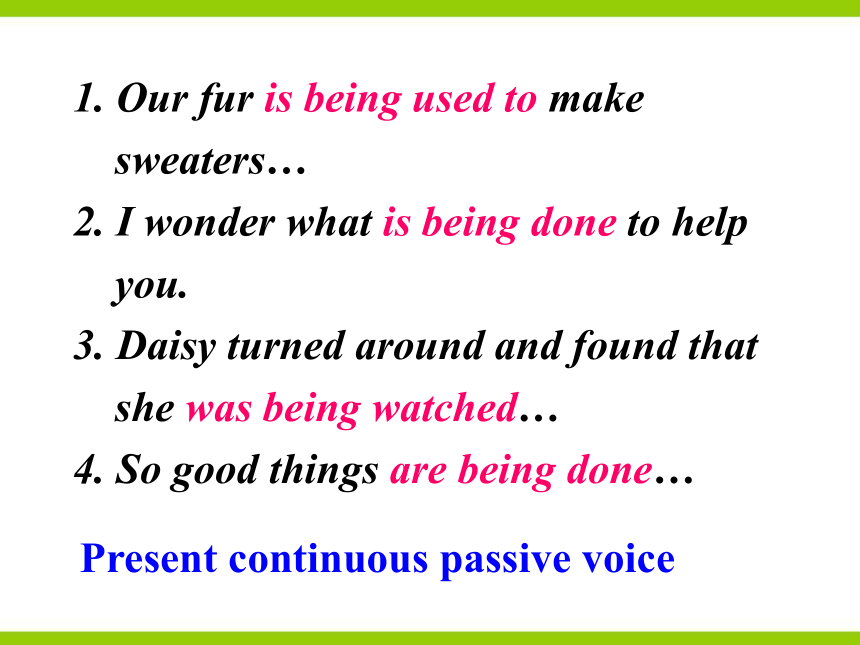 1. Our fur is being used to make sweaters…

2. I wonder what is being done to help you.

3. Daisy turned around and found that she was being watched…

4. So good things are being done…

Present continuous passive voice